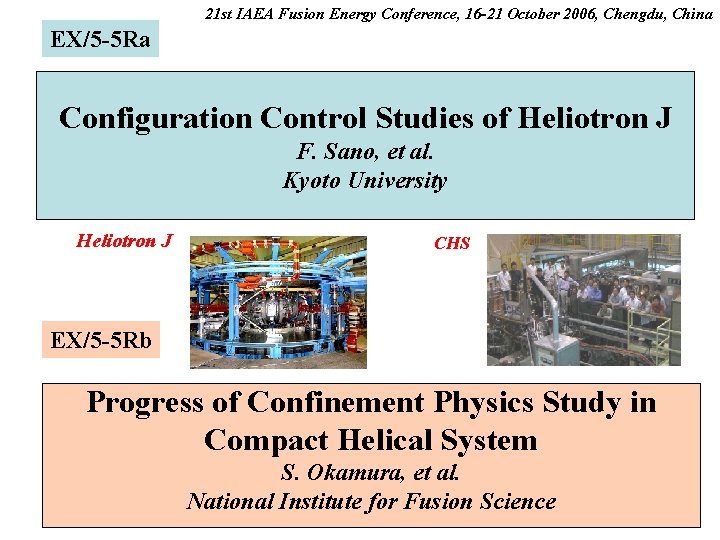 21st IAEA Fusion Energy Conference, 16-21 October 2006, Chengdu, China

EX/5-5Ra

Configuration Control Studies of Heliotron J
F. Sano, et al.
Kyoto University

Heliotron J

CHS

EX/5-5Rb

Progress of Confinement Physics Study in Compact Helical System
S. Okamura, et al.
National Institute for Fusion Science